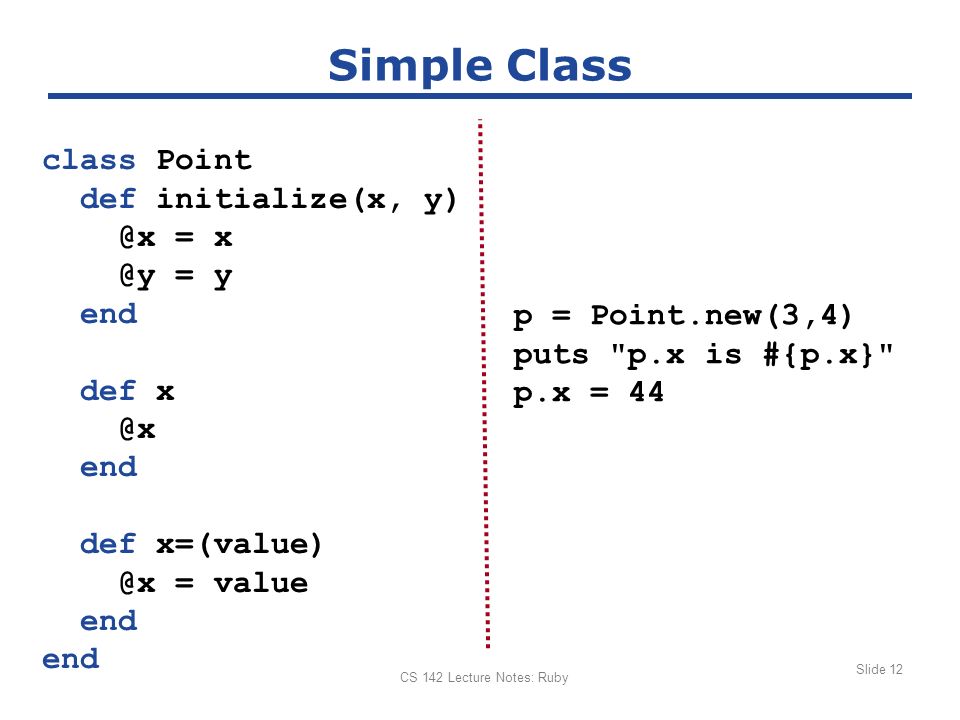 Simple Class

class Point
  def initialize(x, y)
    @x = x
    @y = y
  end

  def x
    @x
  end

  def x=(value)
    @x = value
  end
end

p = Point.new(3,4)
puts "p.x is #{p.x}"
p.x = 44

CS 142 Lecture Notes: Ruby

Slide 12